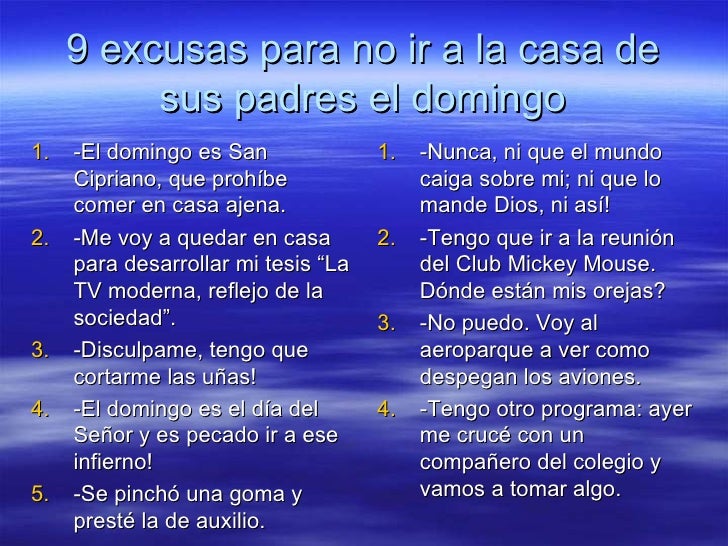 9 excusas para no ir a la casa de sus padres el domingo

1. -El domingo es San Cipriano, que prohíbe comer en casa ajena.
2. -Me voy a quedar en casa para desarrollar mi tesis “La TV moderna, reflejo de la sociedad”.
3. -Disculpame, tengo que cortarme las uñas!
4. -El domingo es el día del Señor y es pecado ir a ese infierno!
5. -Se pinchó una goma y presté la de auxilio.

1. -Nunca, ni que el mundo caiga sobre mi; ni que lo mande Dios, ni así!
2. -Tengo que ir a la reunión del Club Mickey Mouse. Dónde están mis orejas?
3. -No puedo. Voy al aeroparque a ver como despegan los aviones.
4. -Tengo otro programa: ayer me crucé con un compañero del colegio y vamos a tomar algo.